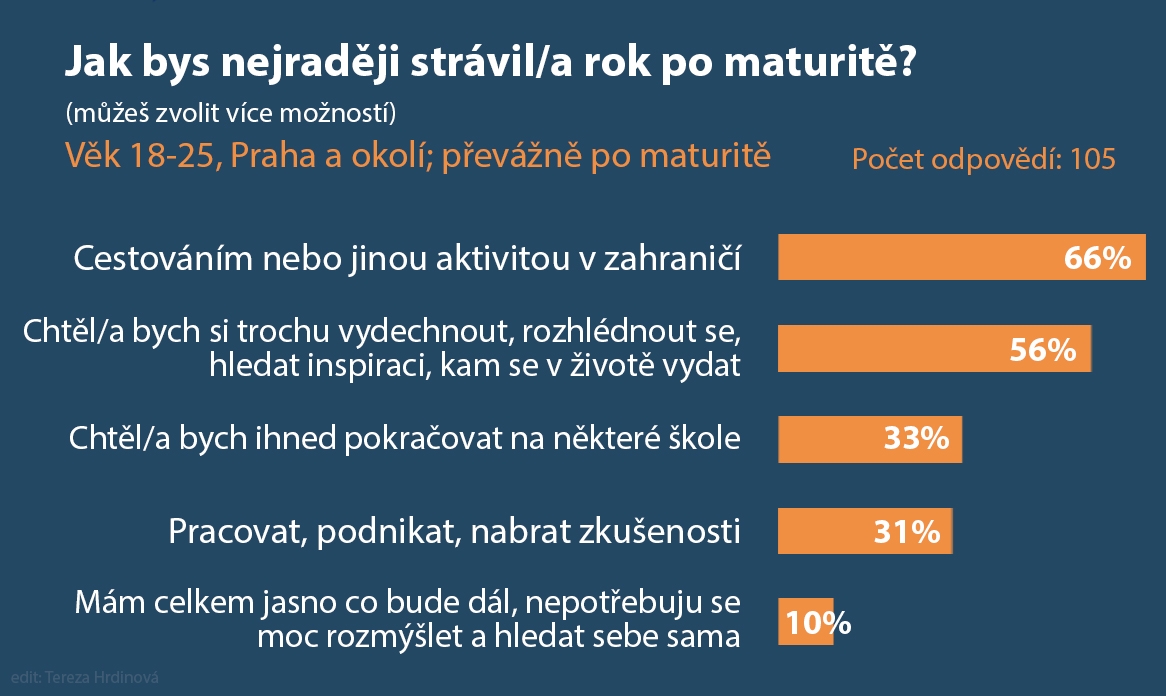 Jak bys nejraději strávil/a rok po maturitě?

(můžeš zvolit více možností)

Věk 18-25, Praha a okolí; převážně po maturitě

Počet odpovědí: 105

Cestováním nebo jinou aktivitou v zahraničí 66%

Chtěl/a bych si trochu vydechnout, rozhlédnout se, hledat inspiraci, kam se v životě vydat 56%

Chtěl/a bych ihned pokračovat na některé škole 33%

Pracovat, podnikat, nabrat zkušenosti 31%

Mám celkem jasno co bude dál, nepotřebuju se moc rozmýšlet a hledat sebe sama 10%

edit: Tereza Hrdinová